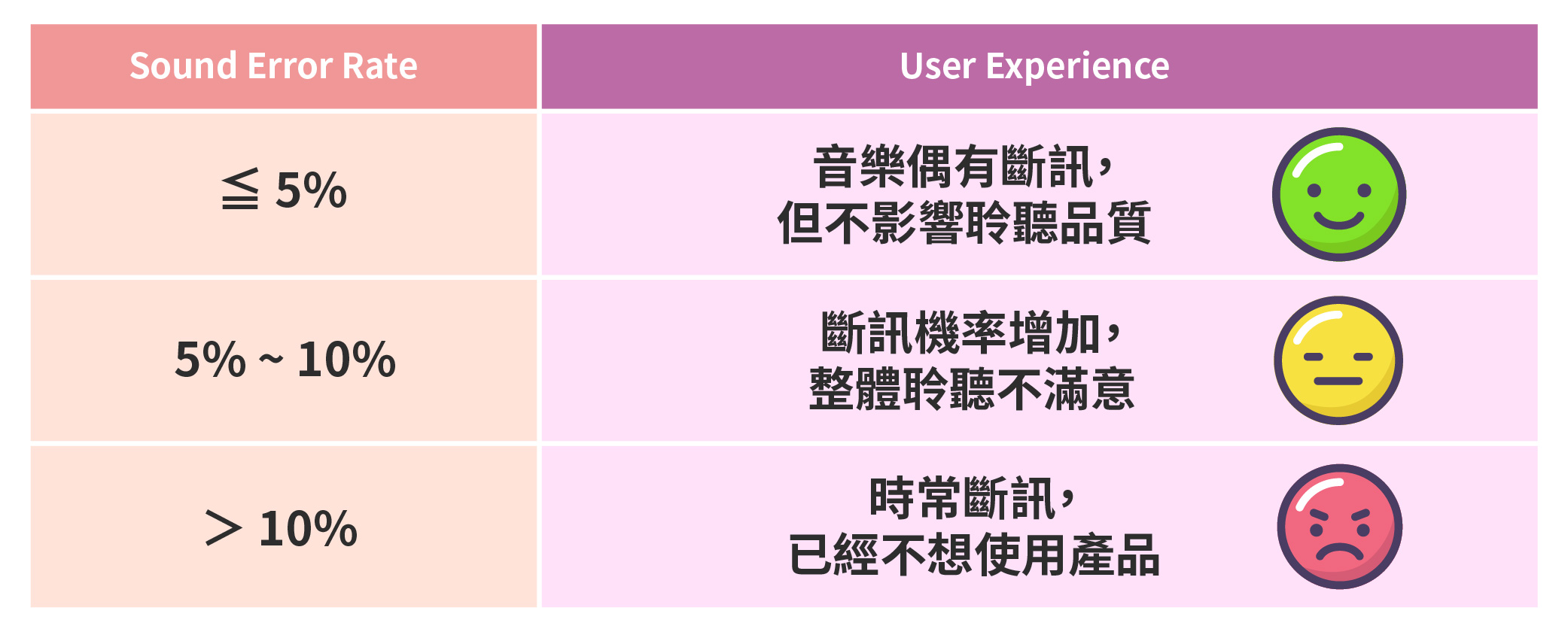 | Sound Error Rate | User Experience |
|---|---|
| ≦ 5% | 音樂偶有斷訊，但不影響聆聽品質 |
| 5% ~ 10% | 斷訊機率增加，整體聆聽不滿意 |
| ＞ 10% | 時常斷訊，已經不想使用產品 |